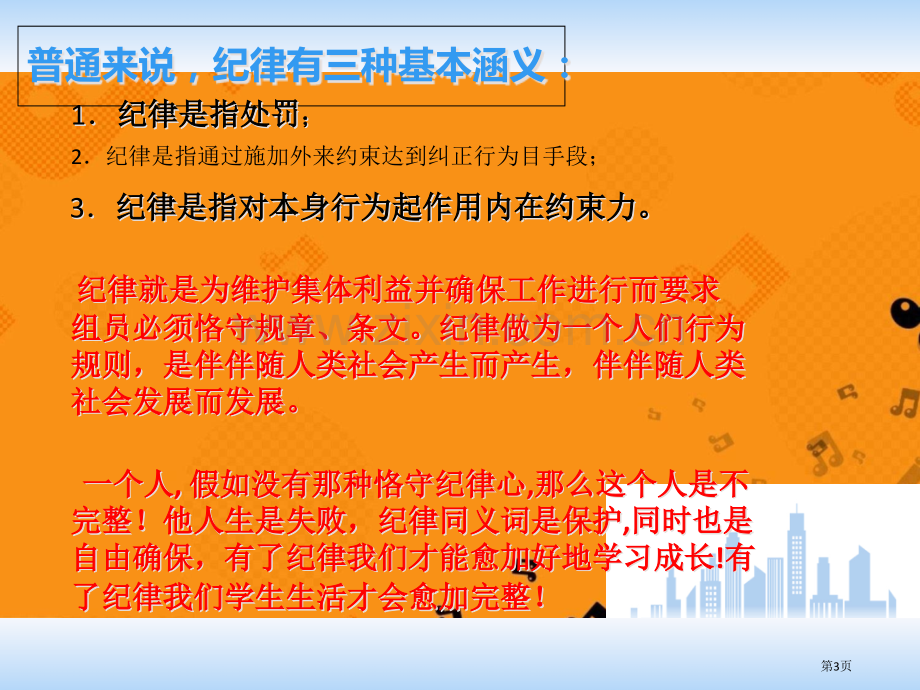 普通来说，纪律有三种基本涵义：

1．纪律是指处罚；

2．纪律是指通过施加外来约束达到纠正行为目手段；

3．纪律是指对本身行为起作用内在约束力。

纪律就是为维护集体利益并确保工作进行而要求组员必须恪守规章、条文。纪律做为一个人们行为规则，是伴伴随人类社会产生而产生，伴伴随人类社会发展而发展。

一个人,假如没有那种恪守纪律心,那么这个人是不完整！他人生是失败，纪律同义词是保护,同时也是自由确保，有了纪律我们才能愈加好地学习成长!有了纪律我们学生生活才会愈加完整！

第3页